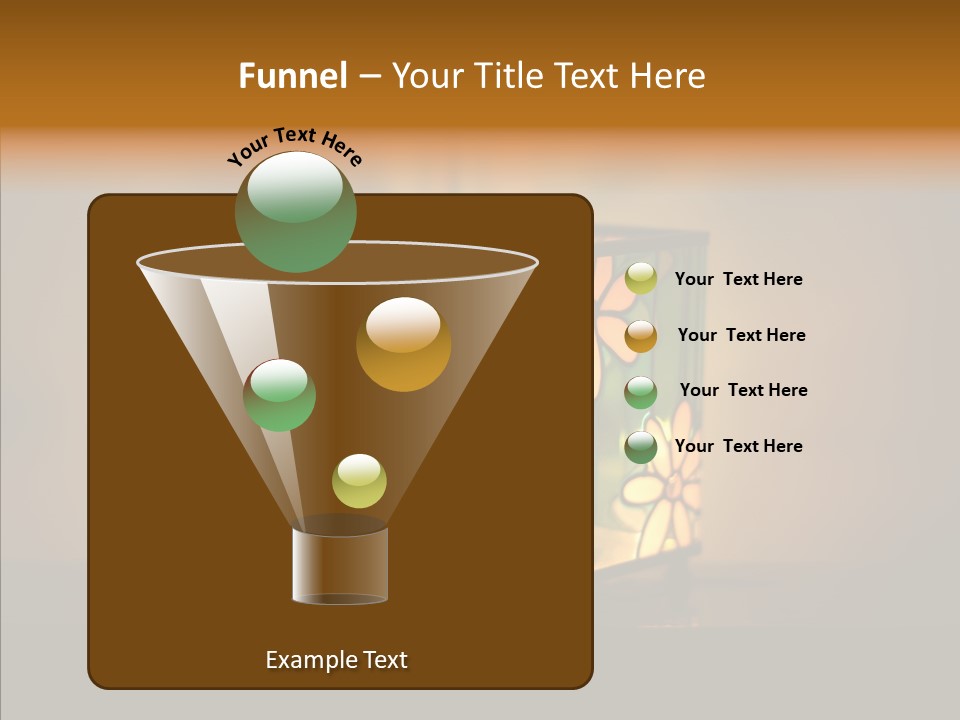 Funnel – Your Title Text Here

Your Text Here

Your Text Here

Your Text Here

Your Text Here

Your Text Here

Example Text